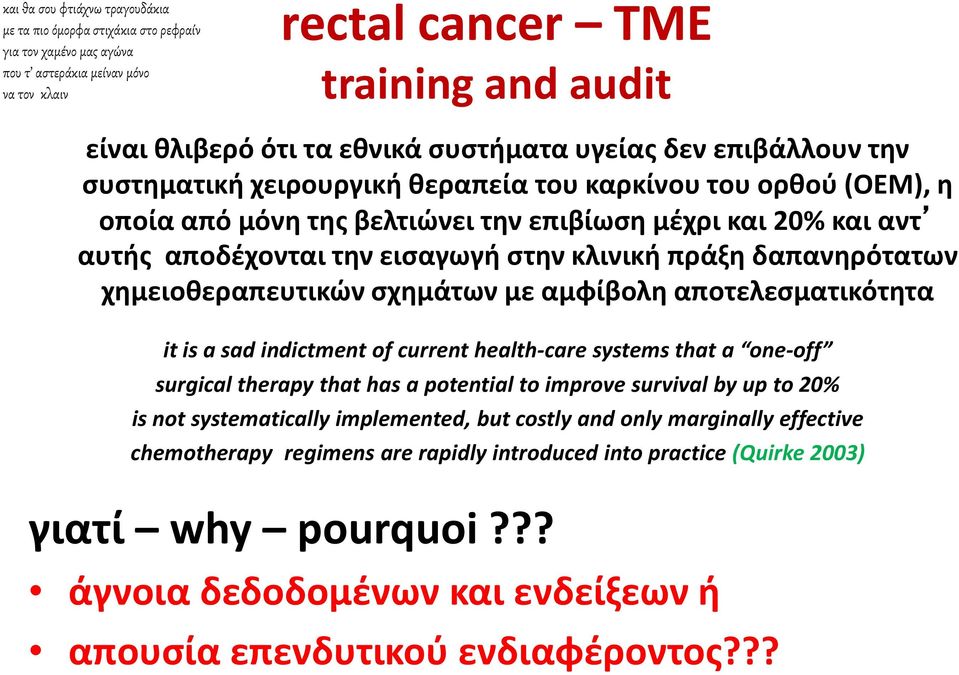 και θα σου φτιάχνω τραγουδάκια
με τα πιο όμορφα στιχάκια στο ρεφραίν
για τον χαμένο μας αγώνα
που τ' αστεράκια μείναν μόνο
να τον κλαιν

rectal cancer – TME
training and audit

είναι θλιβερό ότι τα εθνικά συστήματα υγείας δεν επιβάλλουν την συστηματική χειρουργική θεραπεία του καρκίνου του ορθού (ΟΕΜ), η οποία από μόνη της βελτιώνει την επιβίωση μέχρι και 20% και αντ' αυτής αποδέχονται την εισαγωγή στην κλινική πράξη δαπανηρότατων χημειοθεραπευτικών σχημάτων με αμφίβολη αποτελεσματικότητα

it is a sad indictment of current health-care systems that a "one-off" surgical therapy that has a potential to improve survival by up to 20% is not systematically implemented, but costly and only marginally effective chemotherapy regimens are rapidly introduced into practice (Quirke 2003)

γιατί – why – pourquoi ???
• άγνοια δεδοδομένων και ενδείξεων ή
• απουσία επενδυτικού ενδιαφέροντος???